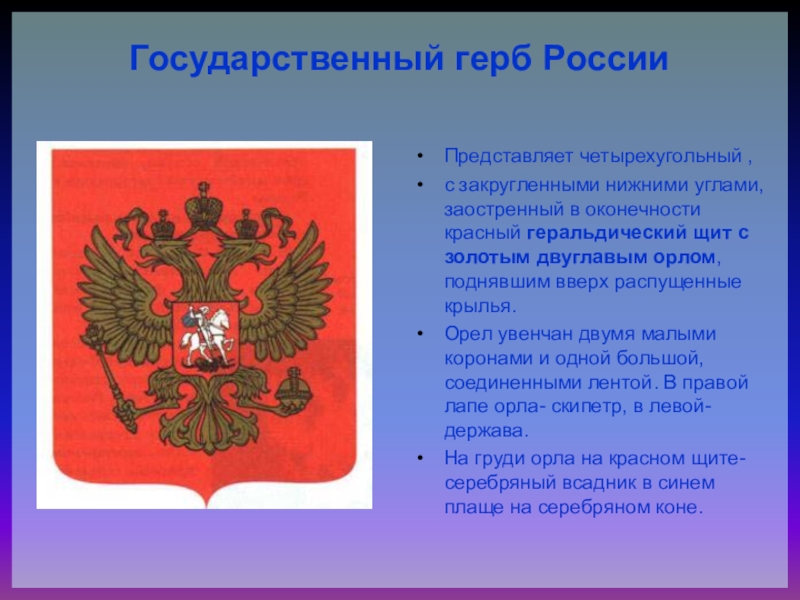 Государственный герб России

• Представляет четырехугольный ,
• с закругленными нижними углами, заостренный в оконечности красный геральдический щит с золотым двуглавым орлом, поднявшим вверх распущенные крылья.
• Орел увенчан двумя малыми коронами и одной большой, соединенными лентой. В правой лапе орла- скипетр, в левой- держава.
• На груди орла на красном щите- серебряный всадник в синем плаще на серебряном коне.